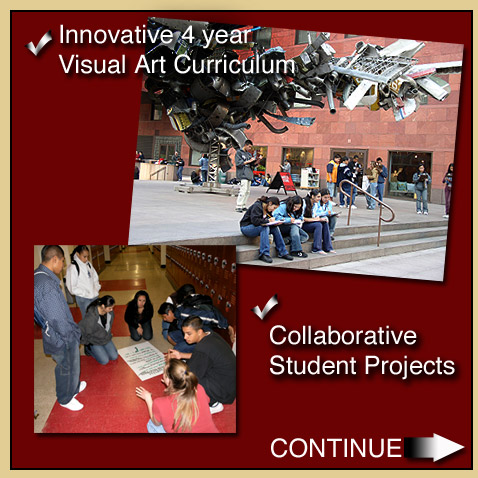 Innovative 4 year
Visual Art Curriculum

Collaborative
Student Projects

CONTINUE